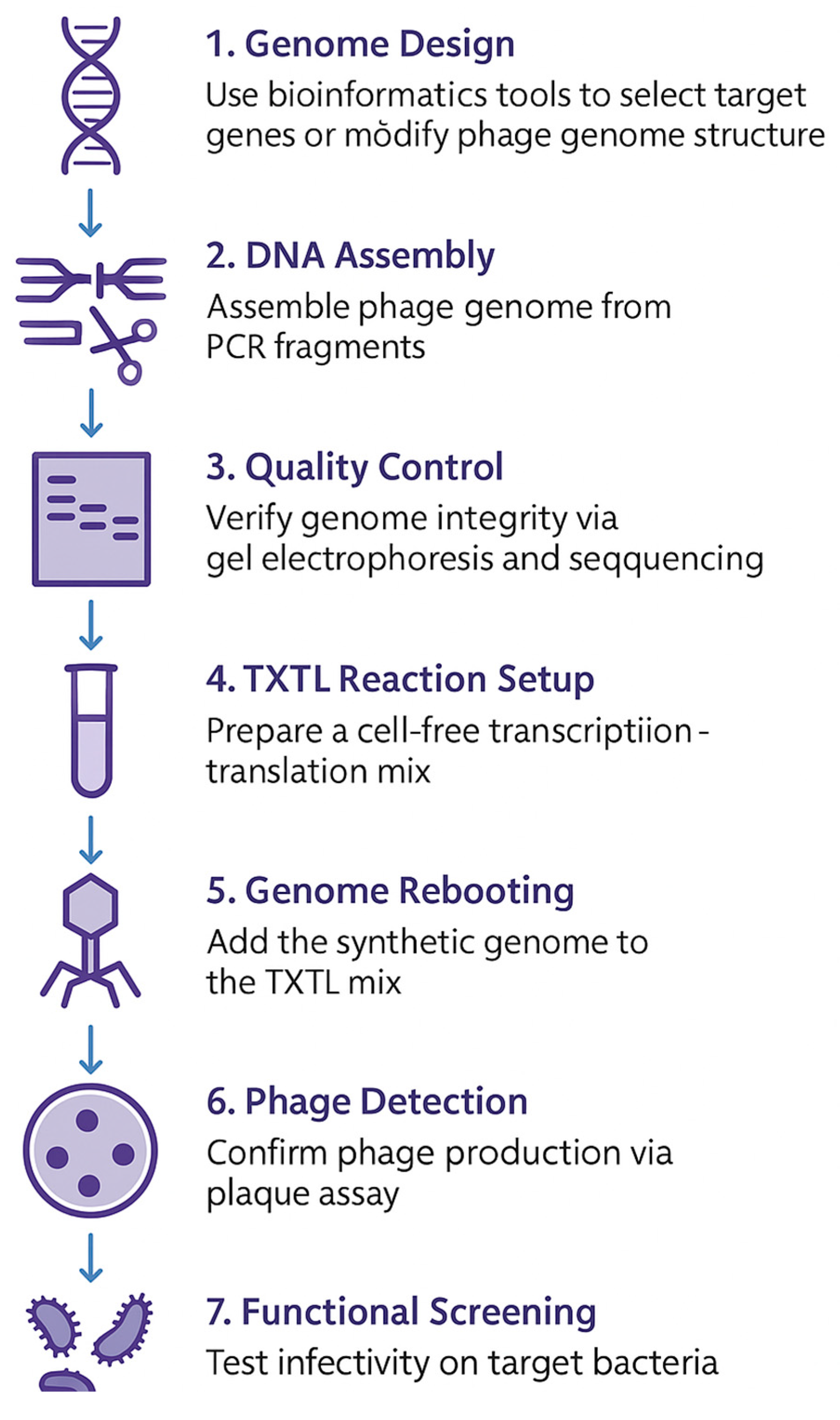 1. Genome Design
Use bioinformatics tools to select target genes or mŏdify phage genome structure

2. DNA Assembly
Assemble phage genome from PCR fragments

3. Quality Control
Verify genome integrity via gel electrophoresis and seqquencing

4. TXTL Reaction Setup
Prepare a cell-free transcriptiion - translation mix

5. Genome Rebooting
Add the synthetic genome to the TXTL mix

6. Phage Detection
Confirm phage production via plaque assay

7. Functional Screening
Test infectivity on target bacteria